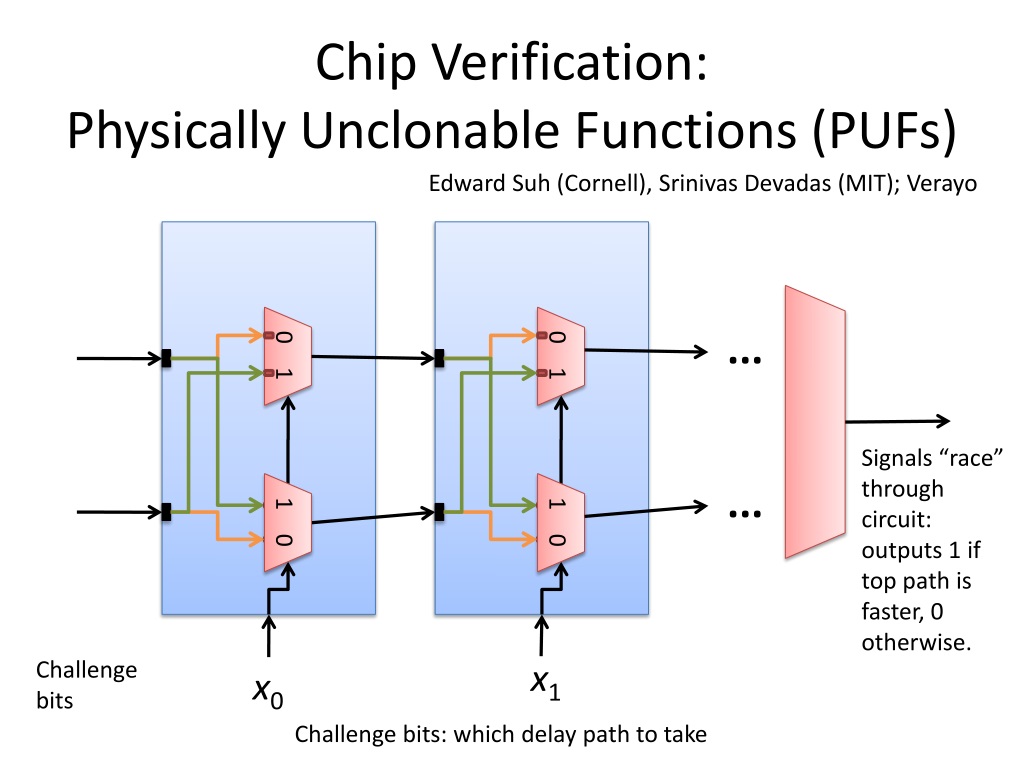 Chip Verification:
Physically Unclonable Functions (PUFs)

Edward Suh (Cornell), Srinivas Devadas (MIT); Verayo

0
1

1
0

0
1

1
0

...

...

Signals “race” through circuit: outputs 1 if top path is faster, 0 otherwise.

Challenge bits

$x_0$

$x_1$

Challenge bits: which delay path to take